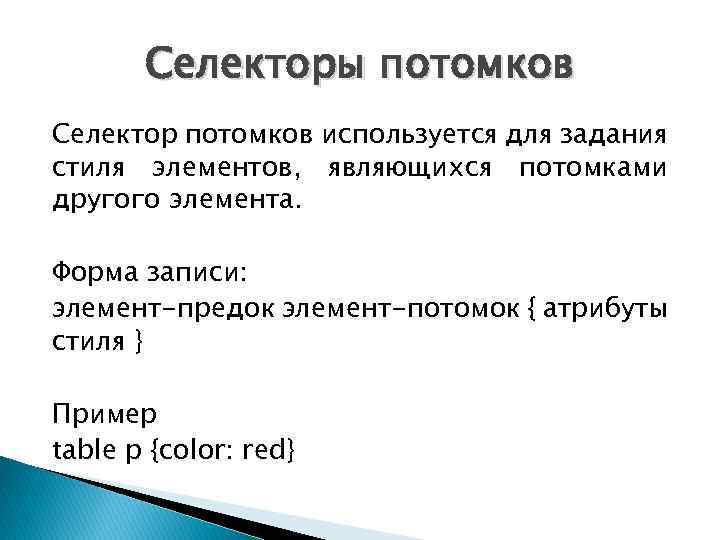 Селекторы потомков

Селектор потомков используется для задания стиля элементов, являющихся потомками другого элемента.

Форма записи:
элемент-предок элемент-потомок { атрибуты стиля }

Пример
table p {color: red}